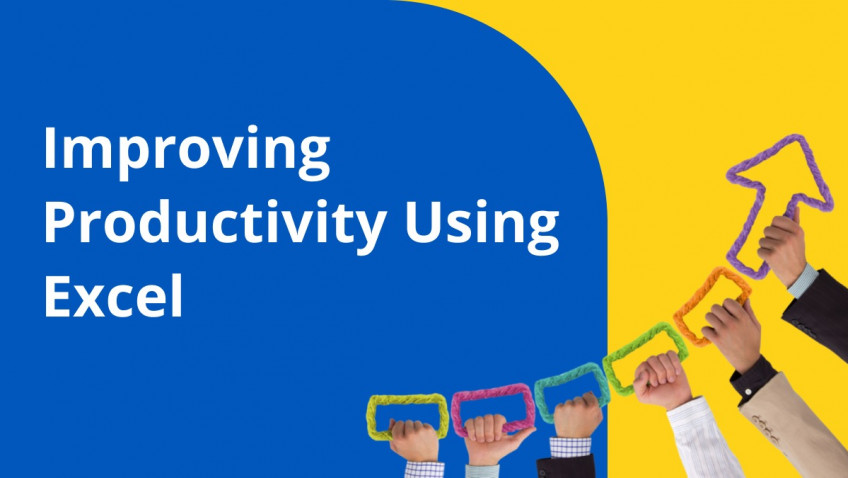 Improving Productivity Using Excel